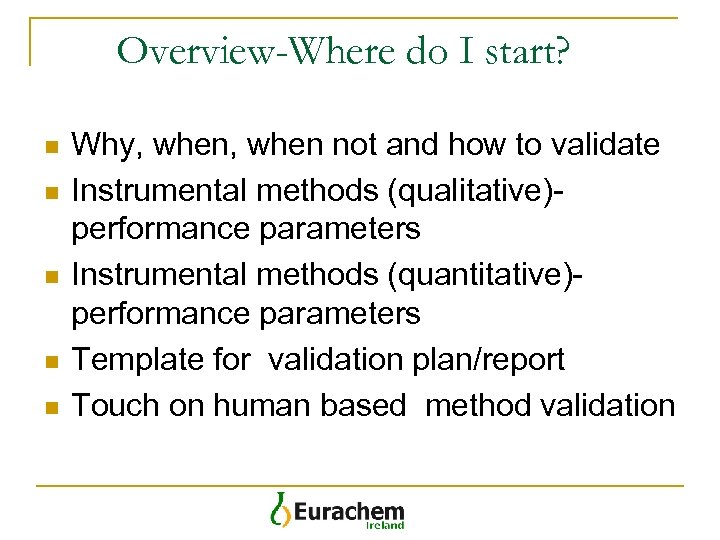 Overview-Where do I start?

- Why, when, when not and how to validate
- Instrumental methods (qualitative)-performance parameters
- Instrumental methods (quantitative)-performance parameters
- Template for validation plan/report
- Touch on human based method validation

Eurachem
Ireland